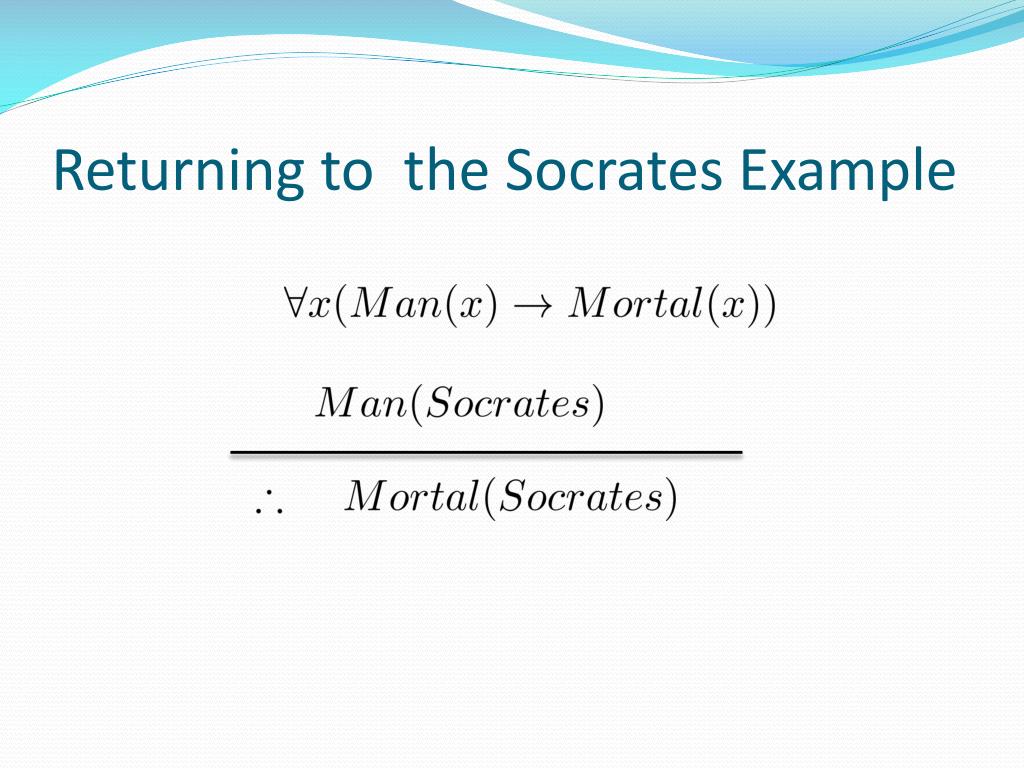 Returning to  the Socrates Example

$\forall x(Man(x) \rightarrow Mortal(x))$

$Man(Socrates)$

$\therefore \quad Mortal(Socrates)$